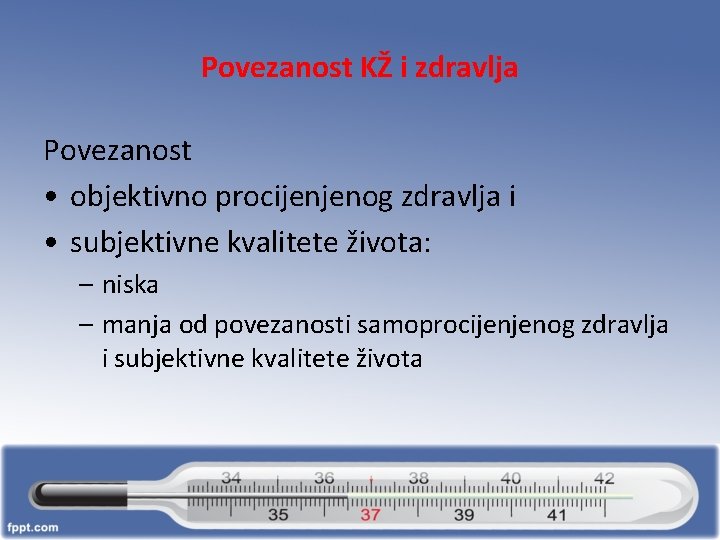 Povezanost KŽ i zdravlja

Povezanost

• objektivno procijenjenog zdravlja i

• subjektivne kvalitete života:

– niska

– manja od povezanosti samoprocijenjenog zdravlja i subjektivne kvalitete života

34 36 38 40 42

35 37 39 41

fppt.com